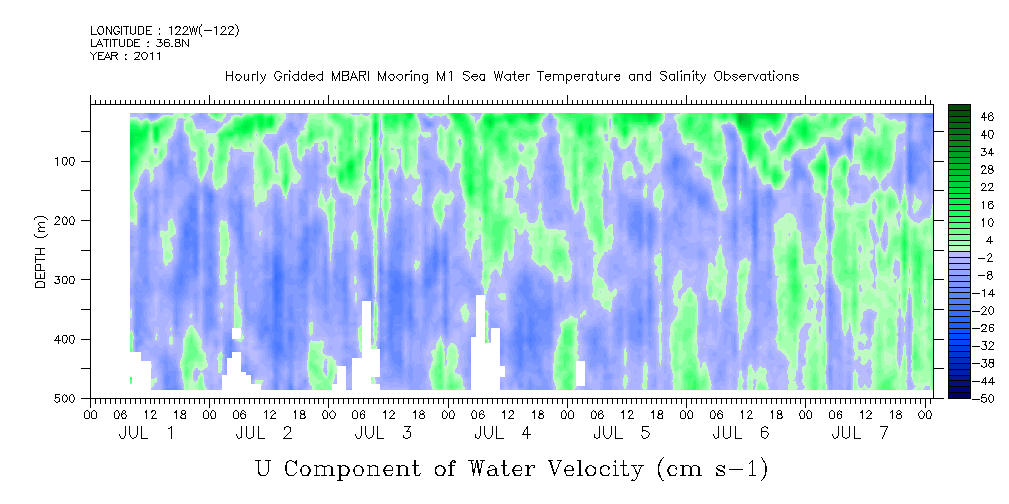 LONGITUDE : 122W(-122)
LATITUDE : 36.8N
YEAR : 2011

Hourly Gridded MBARI Mooring M1 Sea Water Temperature and Salinity Observations

DEPTH (m)

100
200
300
400
500

46
40
34
28
22
16
10
4
-2
-8
-14
-20
-26
-32
-38
-44
-50

00 06 12 18 00 06 12 18 00 06 12 18 00 06 12 18 00 06 12 18 00 06 12 18 00 06 12 18 00

JUL 1 JUL 2 JUL 3 JUL 4 JUL 5 JUL 6 JUL 7

U Component of Water Velocity (cm s-1)